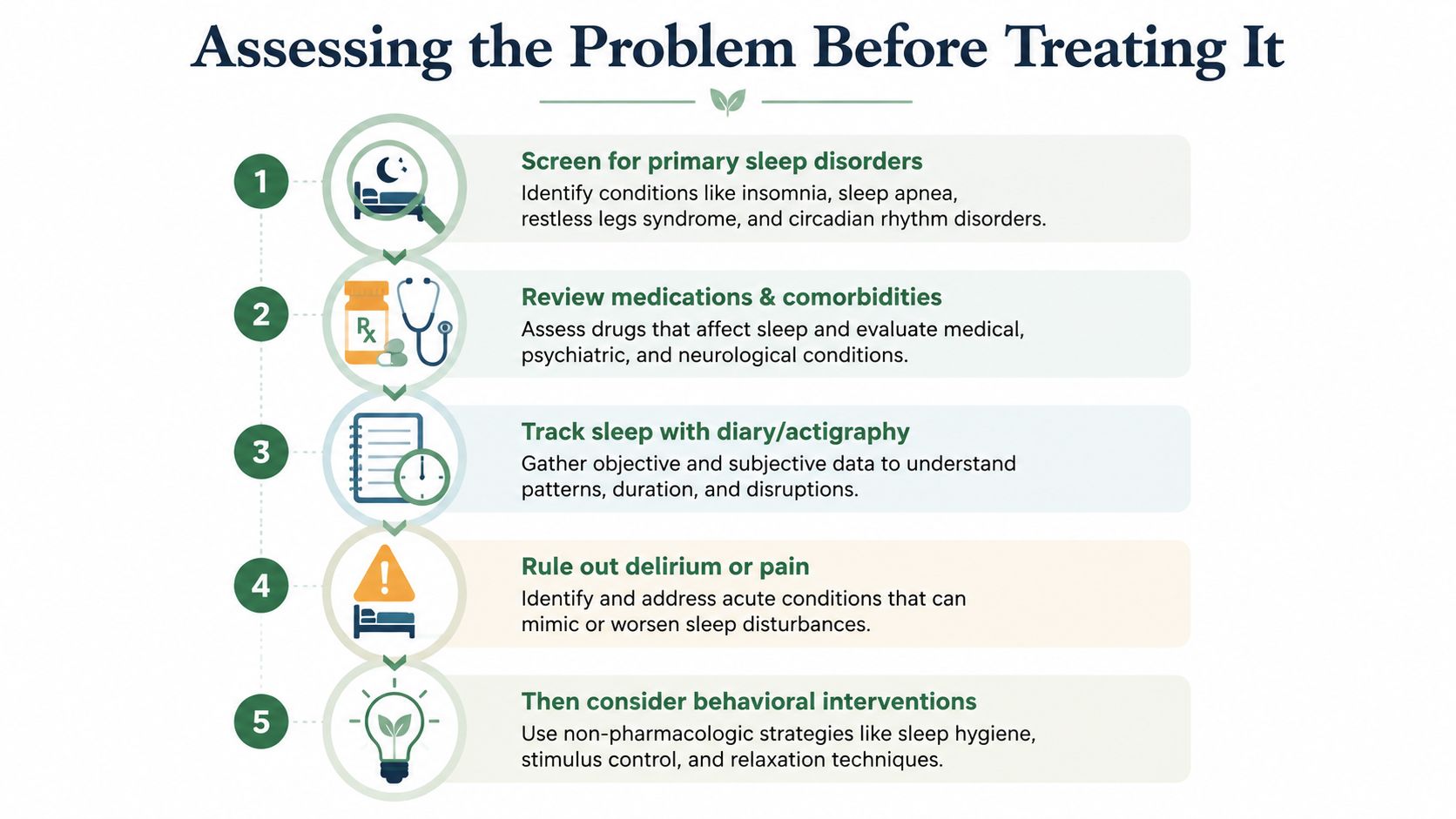 Assessing the Problem Before Treating It

1

Screen for primary sleep disorders
Identify conditions like insomnia, sleep apnea, restless legs syndrome, and circadian rhythm disorders.

2

Rx

Review medications & comorbidities
Assess drugs that affect sleep and evaluate medical, psychiatric, and neurological conditions.

3

Track sleep with diary/actigraphy
Gather objective and subjective data to understand patterns, duration, and disruptions.

4

Rule out delirium or pain
Identify and address acute conditions that can mimic or worsen sleep disturbances.

5

Then consider behavioral interventions
Use non-pharmacologic strategies like sleep hygiene, stimulus control, and relaxation techniques.